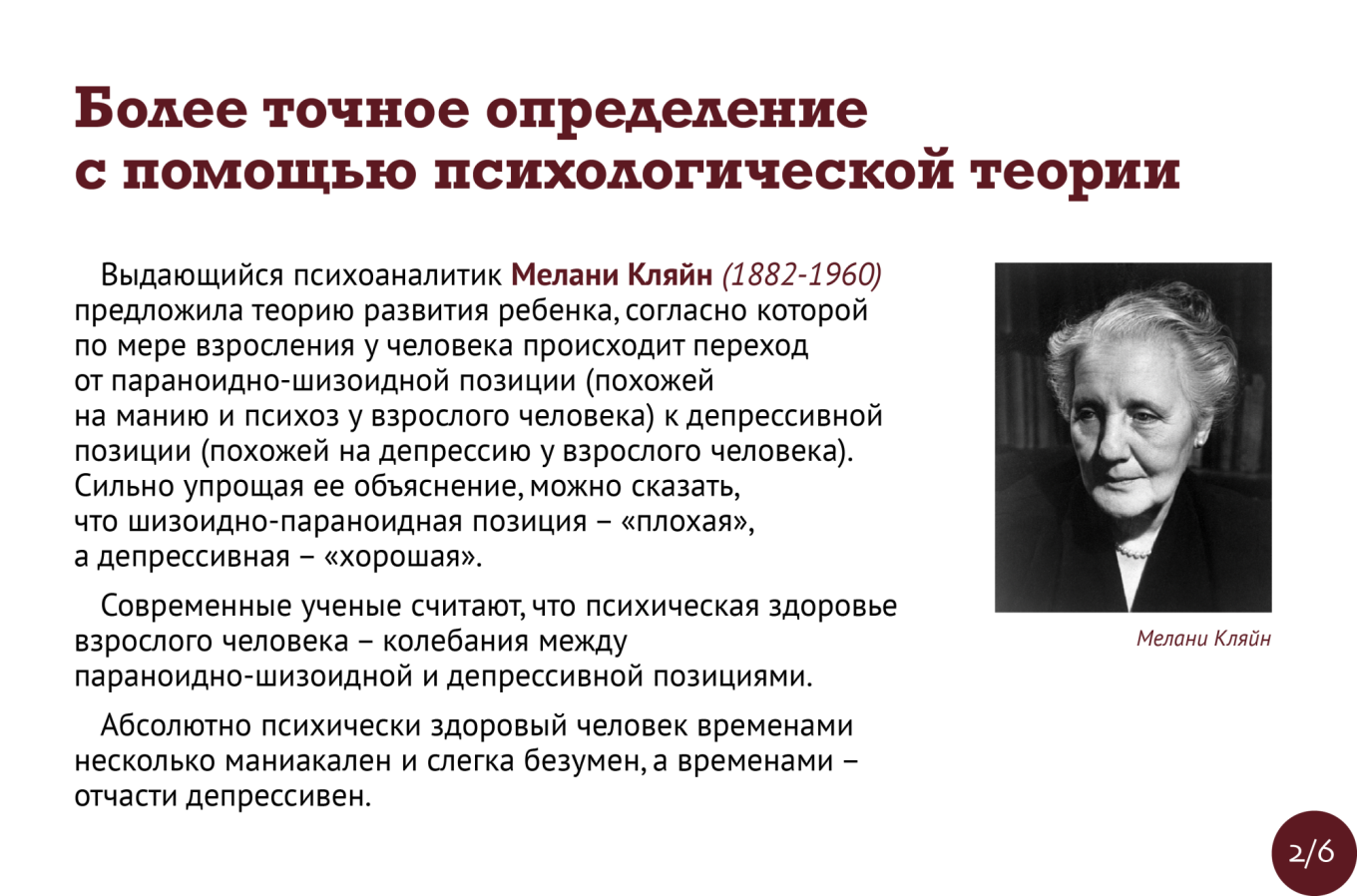 Более точное определение с помощью психологической теории

Выдающийся психоаналитик Мелани Кляйн (1882-1960) предложила теорию развития ребенка, согласно которой по мере взросления у человека происходит переход от параноидно-шизоидной позиции (похожей на манию и психоз у взрослого человека) к депрессивной позиции (похожей на депрессию у взрослого человека). Сильно упрощая ее объяснение, можно сказать, что шизоидно-параноидная позиция – «плохая», а депрессивная – «хорошая».

Современные ученые считают, что психическая здоровье взрослого человека – колебания между параноидно-шизоидной и депрессивной позициями.

Абсолютно психически здоровый человек временами несколько маниакален и слегка безумен, а временами – отчасти депрессивен.

Мелани Кляйн

2/6